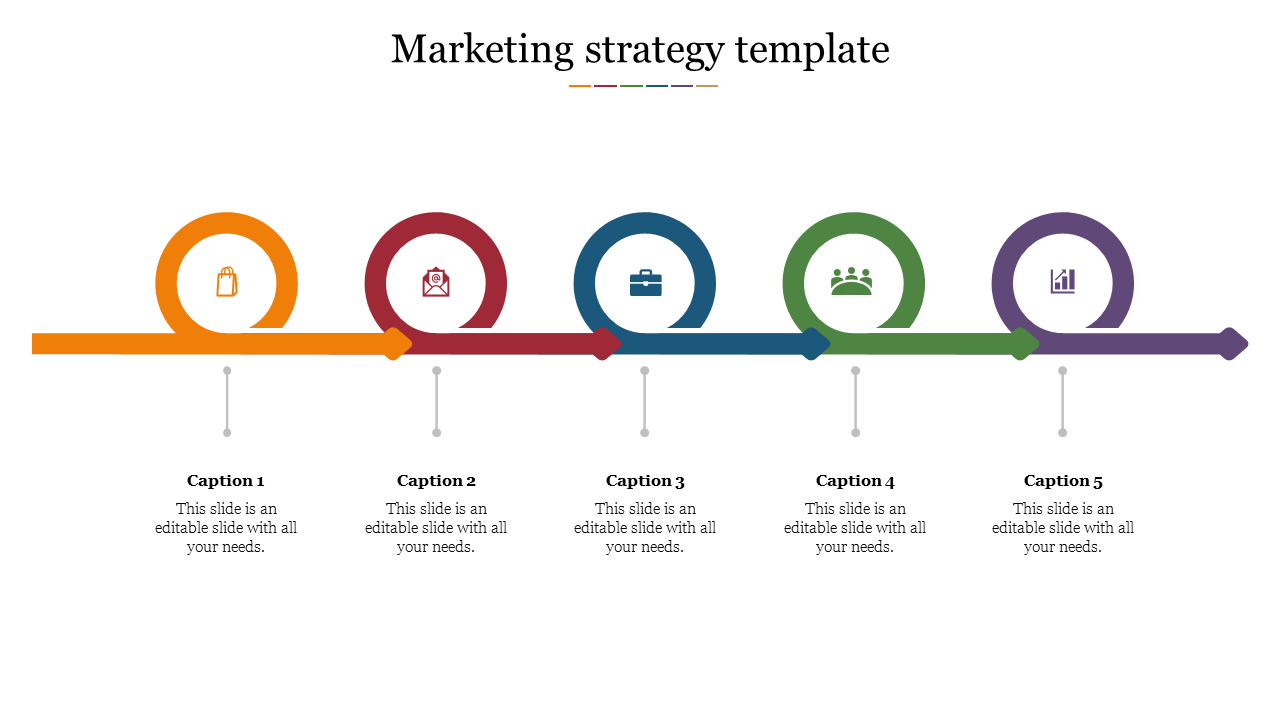 Marketing strategy template

Caption 1

This slide is an editable slide with all your needs.

Caption 2

This slide is an editable slide with all your needs.

Caption 3

This slide is an editable slide with all your needs.

Caption 4

This slide is an editable slide with all your needs.

Caption 5

This slide is an editable slide with all your needs.